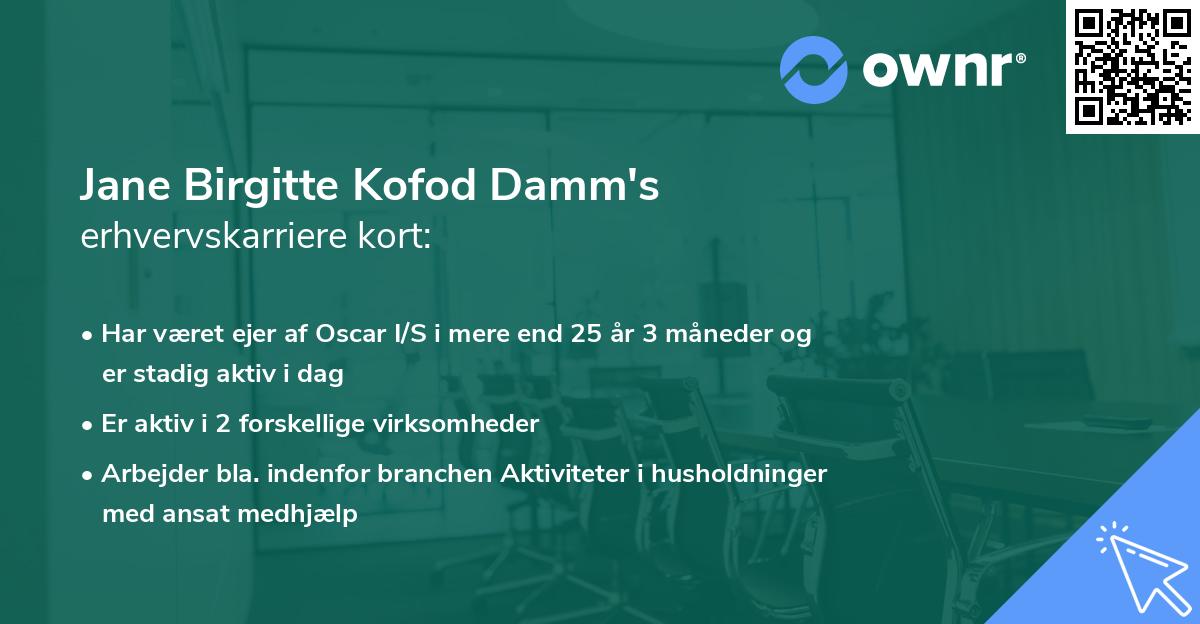 ownr®

Jane Birgitte Kofod Damm's
erhvervskarriere kort:

• Har været ejer af Oscar I/S i mere end 25 år 3 måneder og er stadig aktiv i dag

• Er aktiv i 2 forskellige virksomheder

• Arbejder bla. indenfor branchen Aktiviteter i husholdninger med ansat medhjælp